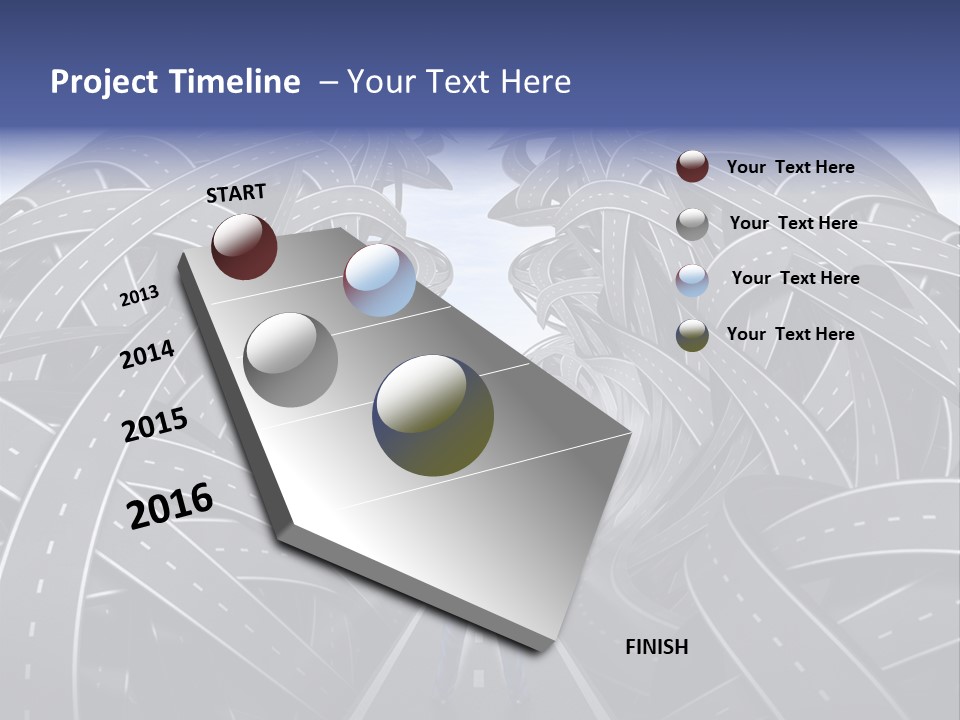 Project Timeline – Your Text Here

START

2013

2014

2015

2016

Your Text Here

Your Text Here

Your Text Here

Your Text Here

FINISH